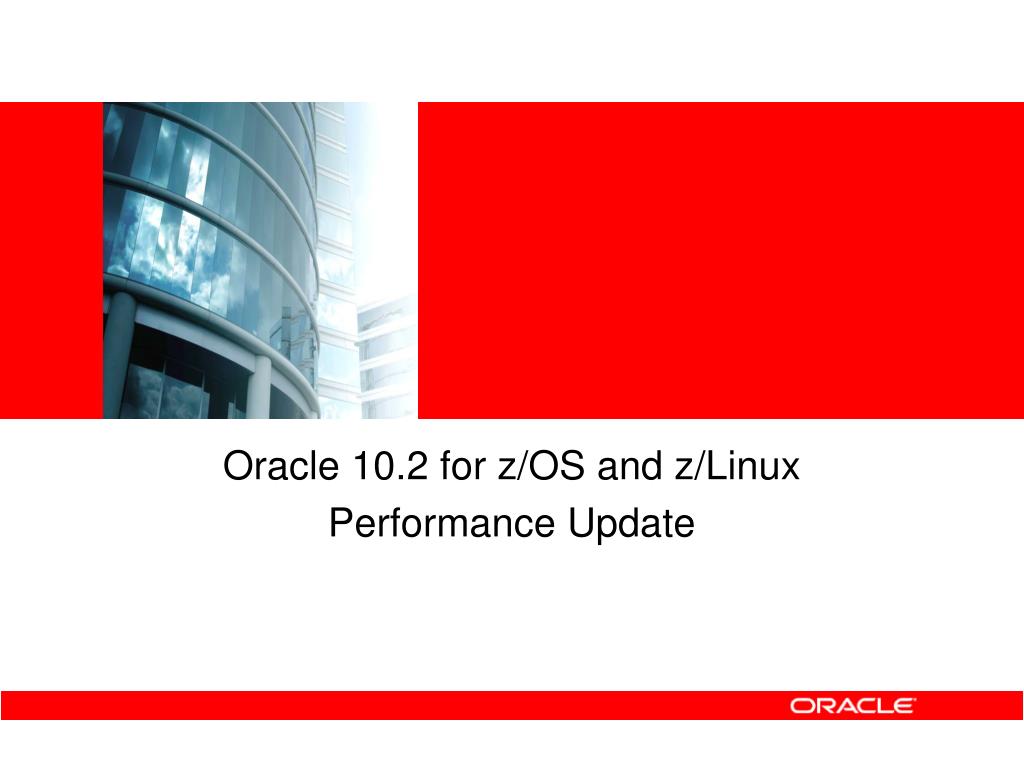 Oracle 10.2 for z/OS and z/Linux
Performance Update

ORACLE